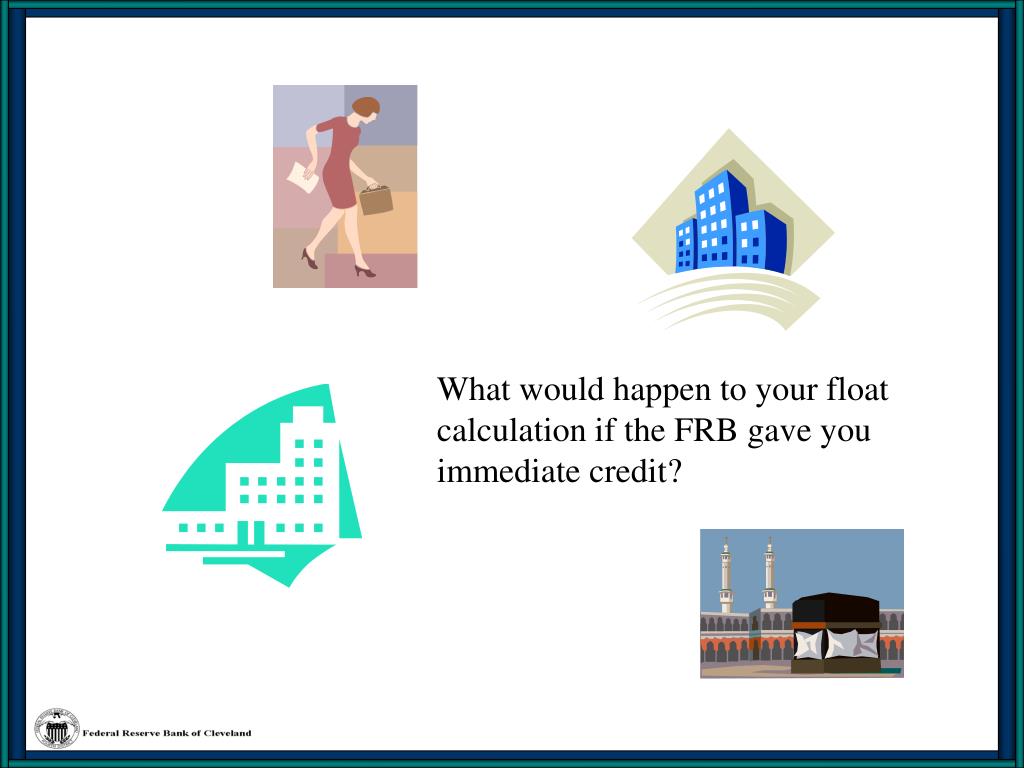 What would happen to your float calculation if the FRB gave you immediate credit?

Federal Reserve Bank of Cleveland